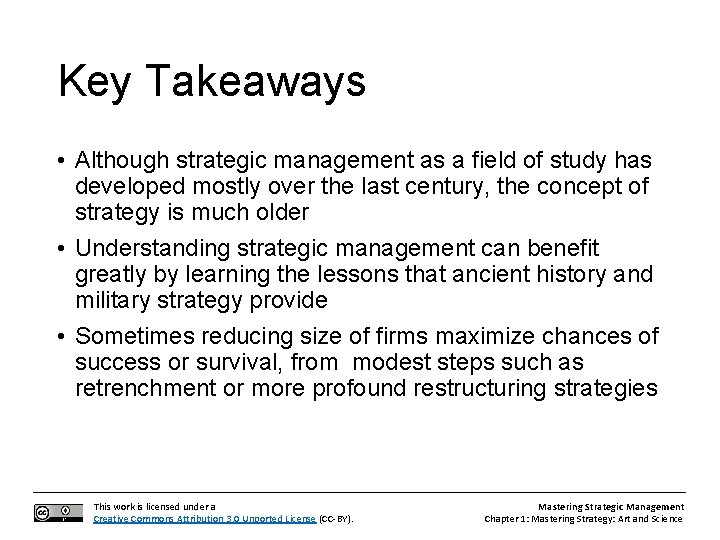 Key Takeaways

• Although strategic management as a field of study has developed mostly over the last century, the concept of strategy is much older

• Understanding strategic management can benefit greatly by learning the lessons that ancient history and military strategy provide

• Sometimes reducing size of firms maximize chances of success or survival, from modest steps such as retrenchment or more profound restructuring strategies

This work is licensed under a Creative Commons Attribution 3.0 Unported License (CC-BY).

Mastering Strategic Management
Chapter 1: Mastering Strategy: Art and Science